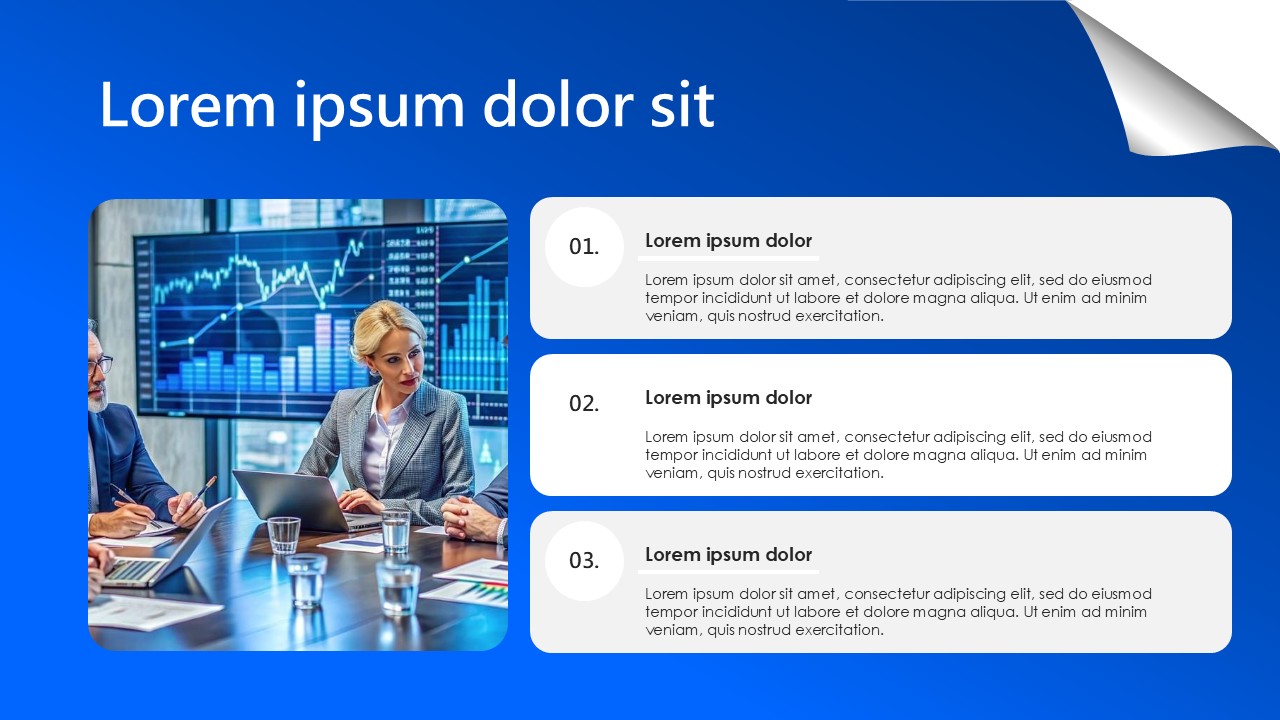 Lorem ipsum dolor sit

01.

Lorem ipsum dolor

Lorem ipsum dolor sit amet, consectetur adipiscing elit, sed do eiusmod tempor incididunt ut labore et dolore magna aliqua. Ut enim ad minim veniam, quis nostrud exercitation.

02.

Lorem ipsum dolor

Lorem ipsum dolor sit amet, consectetur adipiscing elit, sed do eiusmod tempor incididunt ut labore et dolore magna aliqua. Ut enim ad minim veniam, quis nostrud exercitation.

03.

Lorem ipsum dolor

Lorem ipsum dolor sit amet, consectetur adipiscing elit, sed do eiusmod tempor incididunt ut labore et dolore magna aliqua. Ut enim ad minim veniam, quis nostrud exercitation.